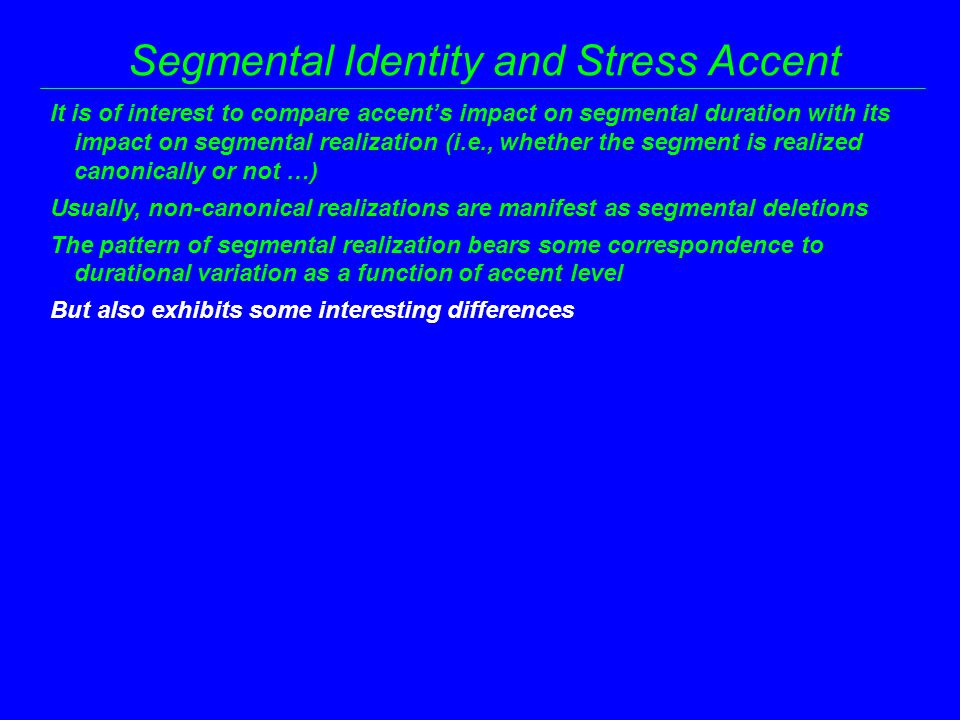 Segmental Identity and Stress Accent

It is of interest to compare accent’s impact on segmental duration with its impact on segmental realization (i.e., whether the segment is realized canonically or not …)

Usually, non-canonical realizations are manifest as segmental deletions

The pattern of segmental realization bears some correspondence to durational variation as a function of accent level

But also exhibits some interesting differences